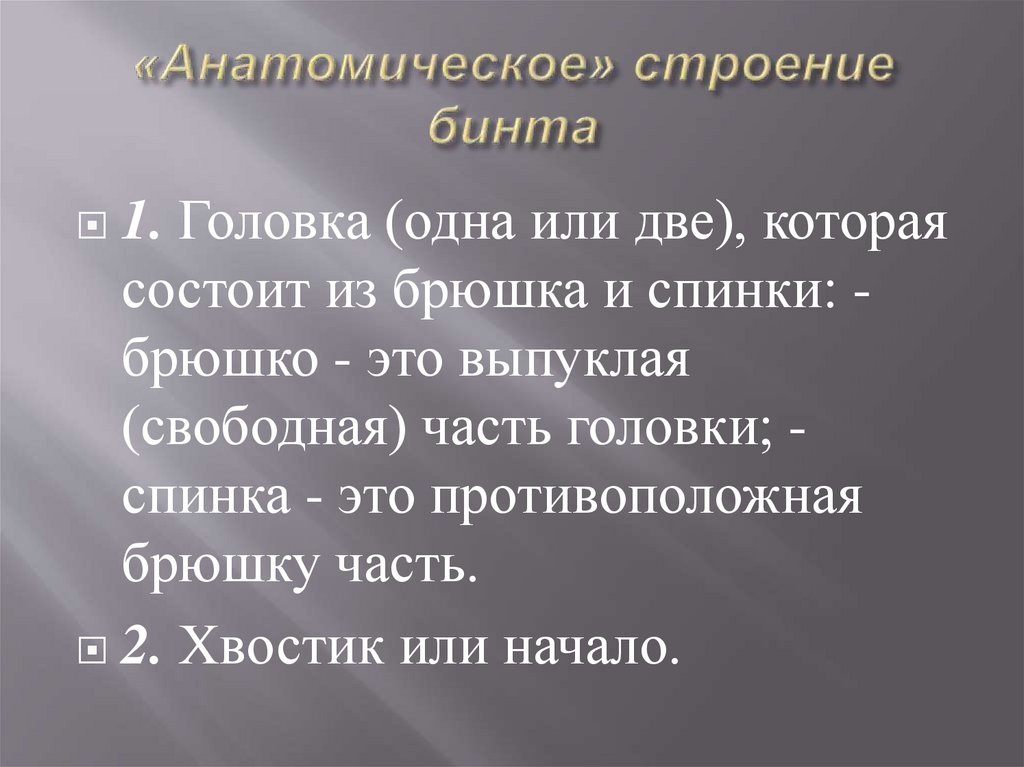 «Анатомическое» строение бинта

1. Головка (одна или две), которая состоит из брюшка и спинки: - брюшко - это выпуклая (свободная) часть головки; - спинка - это противоположная брюшку часть.

2. Хвостик или начало.